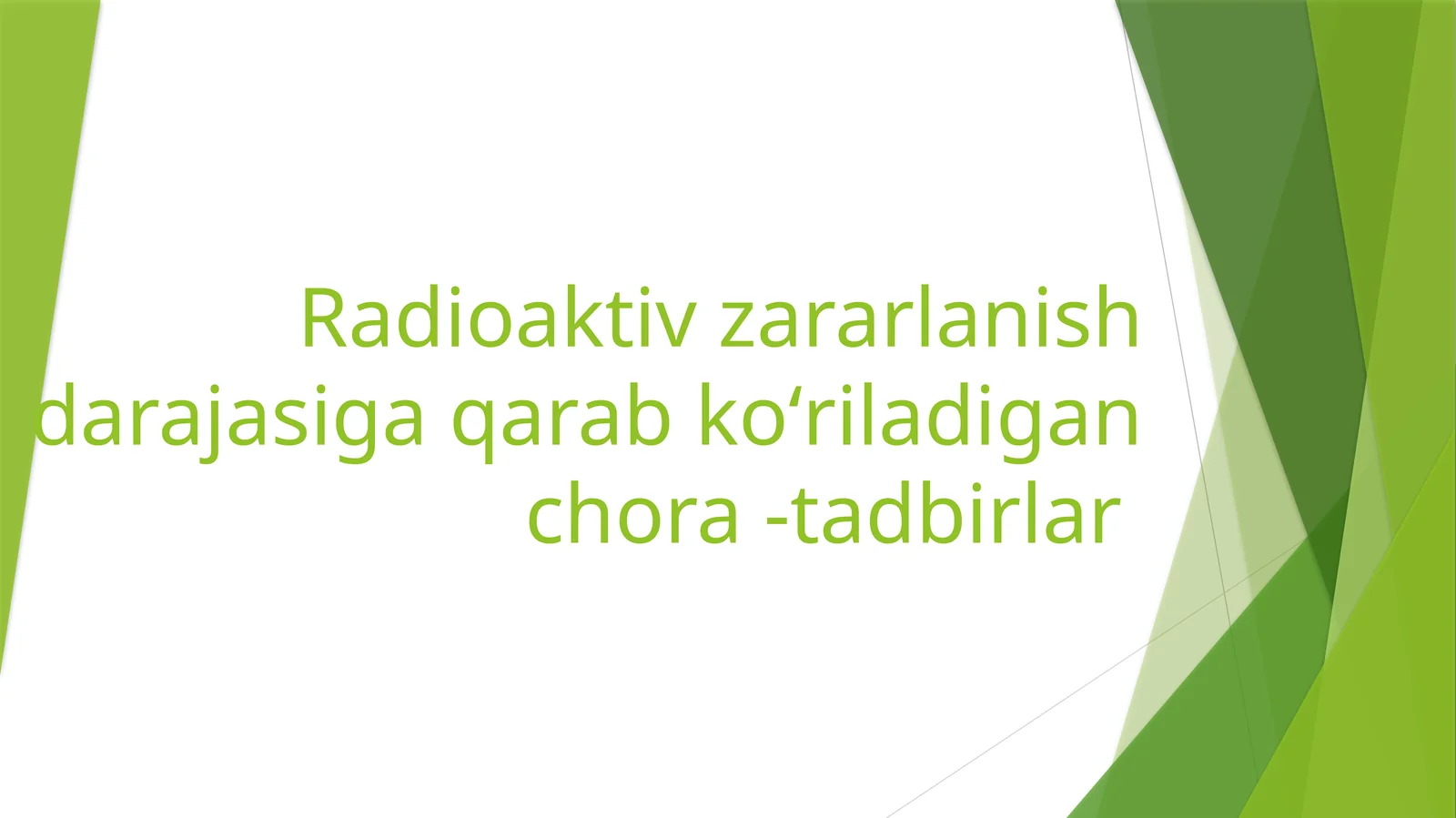 Radioaktiv zararlanish darajasiga qarab ko‘riladigan chora -tadbirlar